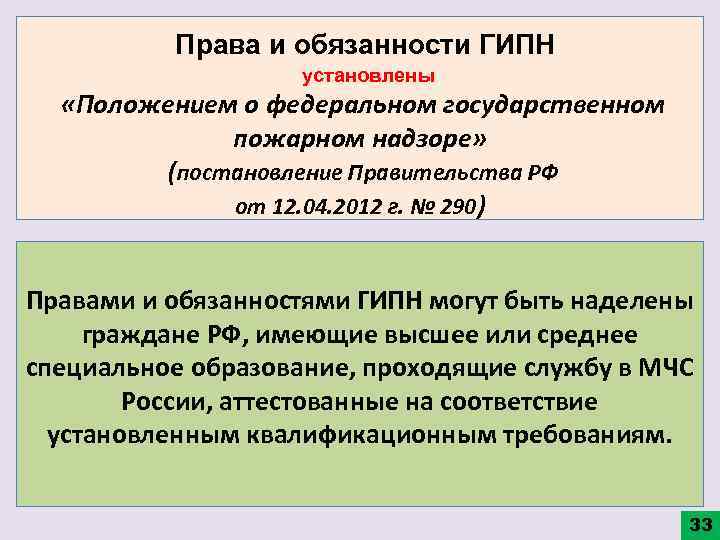 Права и обязанности ГИПН
установлены
«Положением о федеральном государственном пожарном надзоре»
(постановление Правительства РФ
от 12.04.2012 г. № 290)

Правами и обязанностями ГИПН могут быть наделены граждане РФ, имеющие высшее или среднее специальное образование, проходящие службу в МЧС России, аттестованные на соответствие установленным квалификационным требованиям.

33